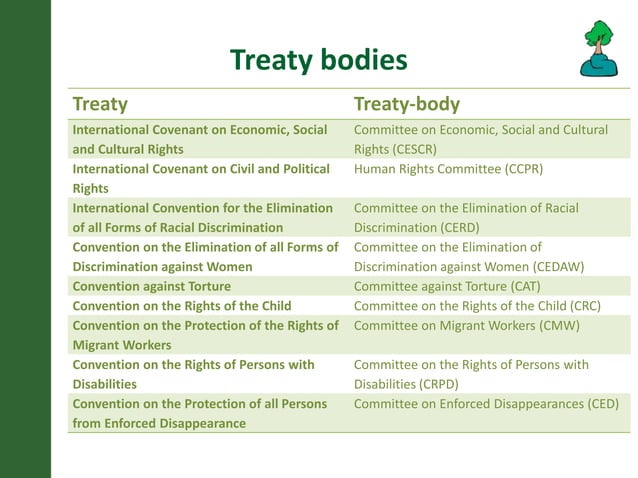 Treaty bodies

| Treaty | Treaty-body |
|---|---|
| International Covenant on Economic, Social and Cultural Rights | Committee on Economic, Social and Cultural Rights (CESCR) |
| International Covenant on Civil and Political Rights | Human Rights Committee (CCPR) |
| International Convention for the Elimination of all Forms of Racial Discrimination | Committee on the Elimination of Racial Discrimination (CERD) |
| Convention on the Elimination of all Forms of Discrimination against Women | Committee on the Elimination of Discrimination against Women (CEDAW) |
| Convention against Torture | Committee against Torture (CAT) |
| Convention on the Rights of the Child | Committee on the Rights of the Child (CRC) |
| Convention on the Protection of the Rights of Migrant Workers | Committee on Migrant Workers (CMW) |
| Convention on the Rights of Persons with Disabilities | Committee on the Rights of Persons with Disabilities (CRPD) |
| Convention on the Protection of all Persons from Enforced Disappearance | Committee on Enforced Disappearances (CED) |